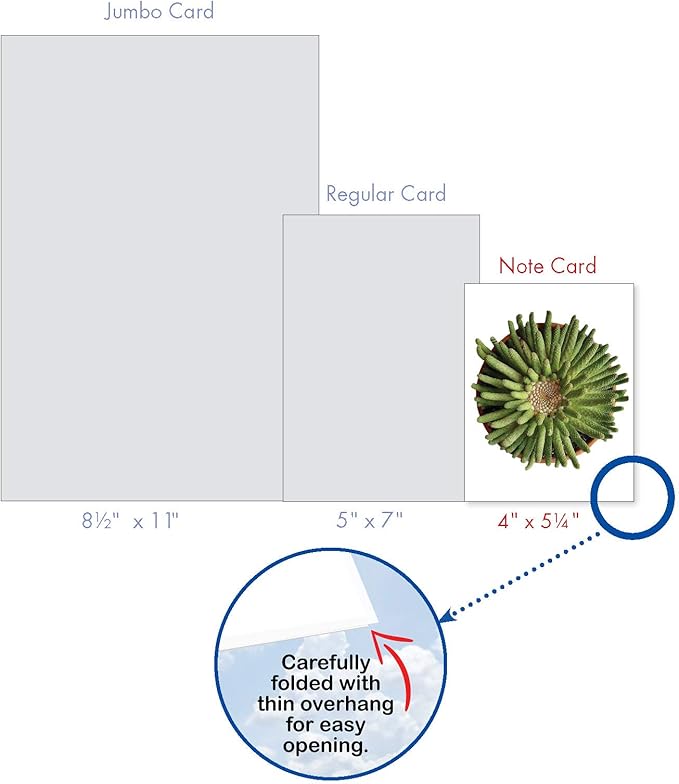 Jumbo Card

Regular Card

Note Card

8½" x 11"

5" x 7"

4" x 5¼"

Carefully folded with thin overhang for easy opening.